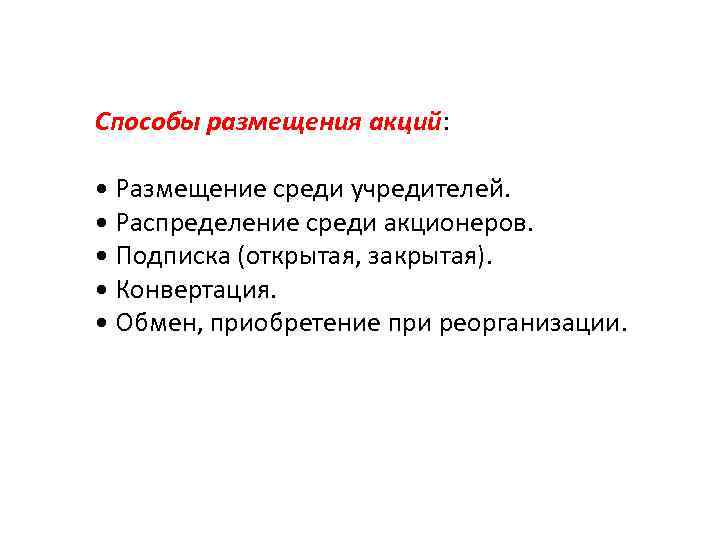 Способы размещения акций:

• Размещение среди учредителей.
• Распределение среди акционеров.
• Подписка (открытая, закрытая).
• Конвертация.
• Обмен, приобретение при реорганизации.